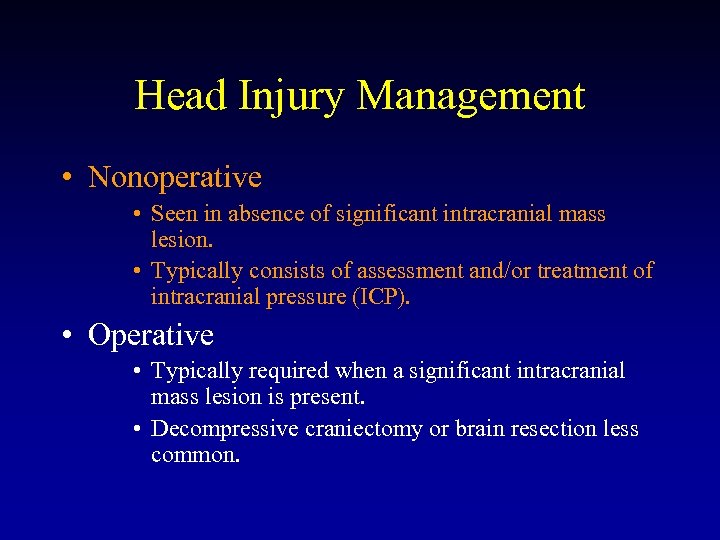 Head Injury Management

• Nonoperative
 • Seen in absence of significant intracranial mass lesion.
 • Typically consists of assessment and/or treatment of intracranial pressure (ICP).

• Operative
 • Typically required when a significant intracranial mass lesion is present.
 • Decompressive craniectomy or brain resection less common.